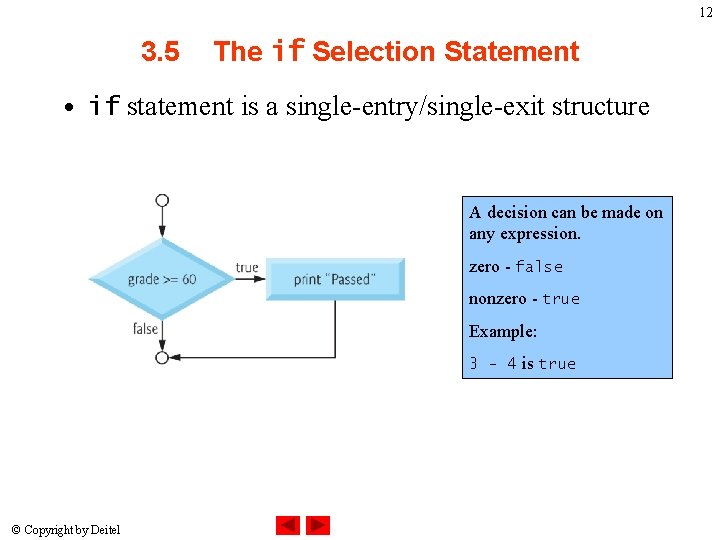 12

3.5 The if Selection Statement

• if statement is a single-entry/single-exit structure

grade >= 60

true

print "Passed"

false

A decision can be made on any expression.

zero - false

nonzero - true

Example:

3 - 4 is true

© Copyright by Deitel